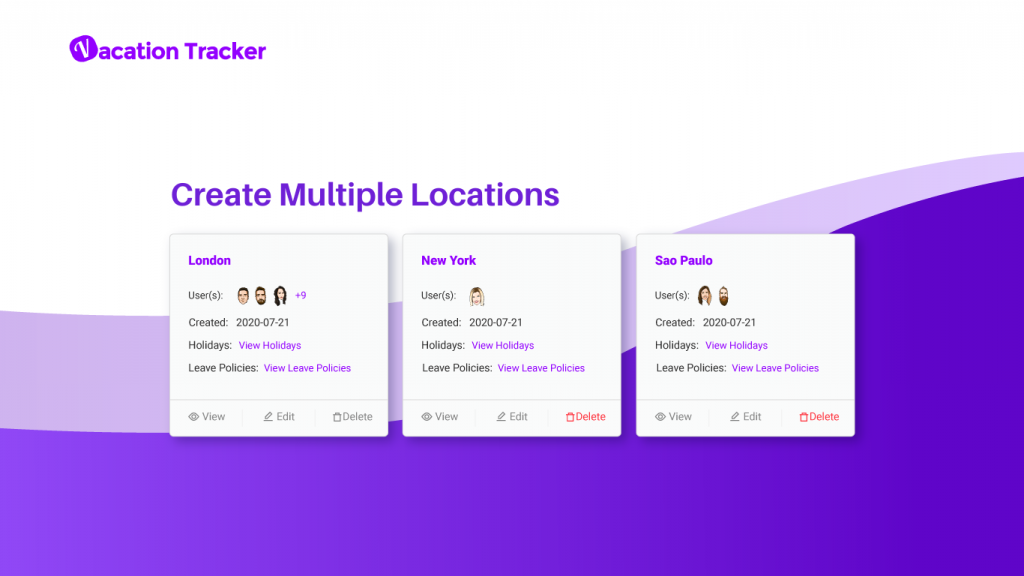 Vacation Tracker

Create Multiple Locations

London

User(s): +9

Created: 2020-07-21

Holidays: View Holidays

Leave Policies: View Leave Policies

View Edit Delete

New York

User(s):

Created: 2020-07-21

Holidays: View Holidays

Leave Policies: View Leave Policies

View Edit Delete

Sao Paulo

User(s):

Created: 2020-07-21

Holidays: View Holidays

Leave Policies: View Leave Policies

View Edit Delete